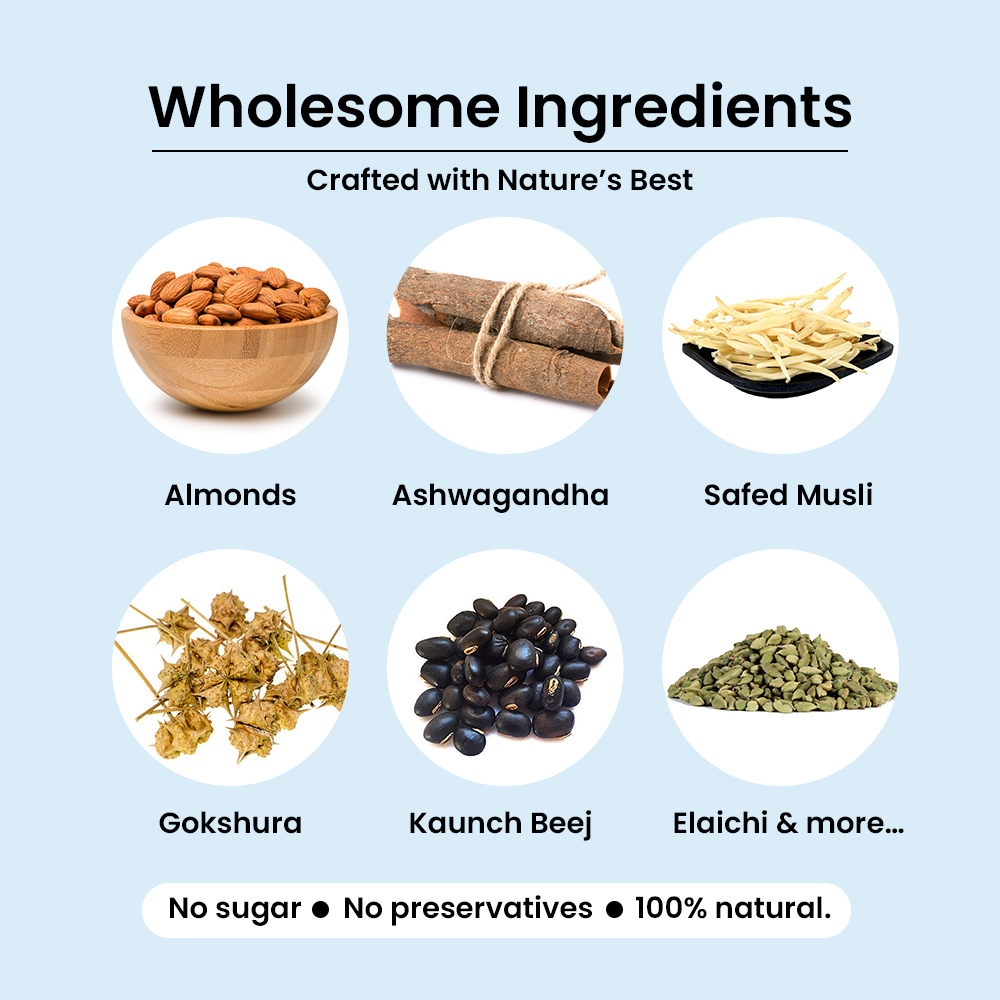 Wholesome Ingredients

Crafted with Nature's Best

Almonds

Ashwagandha

Safed Musli

Gokshura

Kaunch Beej

Elaichi & more...

No sugar ● No preservatives ● 100% natural.